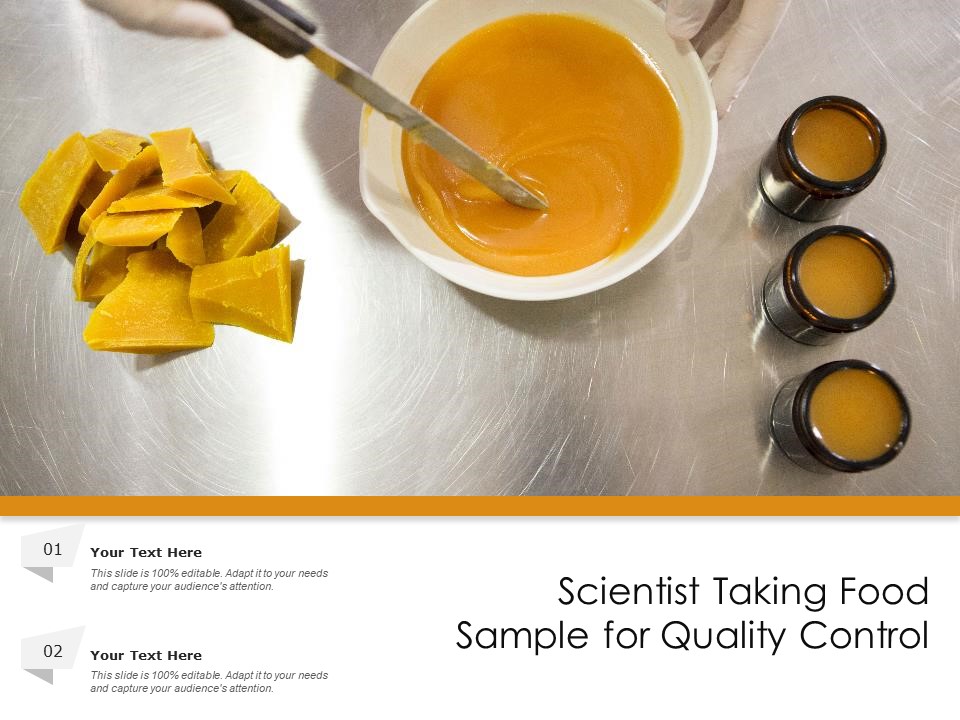 01
Your Text Here
This slide is 100% editable. Adapt it to your needs and capture your audience's attention.

02
Your Text Here
This slide is 100% editable. Adapt it to your needs and capture your audience's attention.

Scientist Taking Food Sample for Quality Control